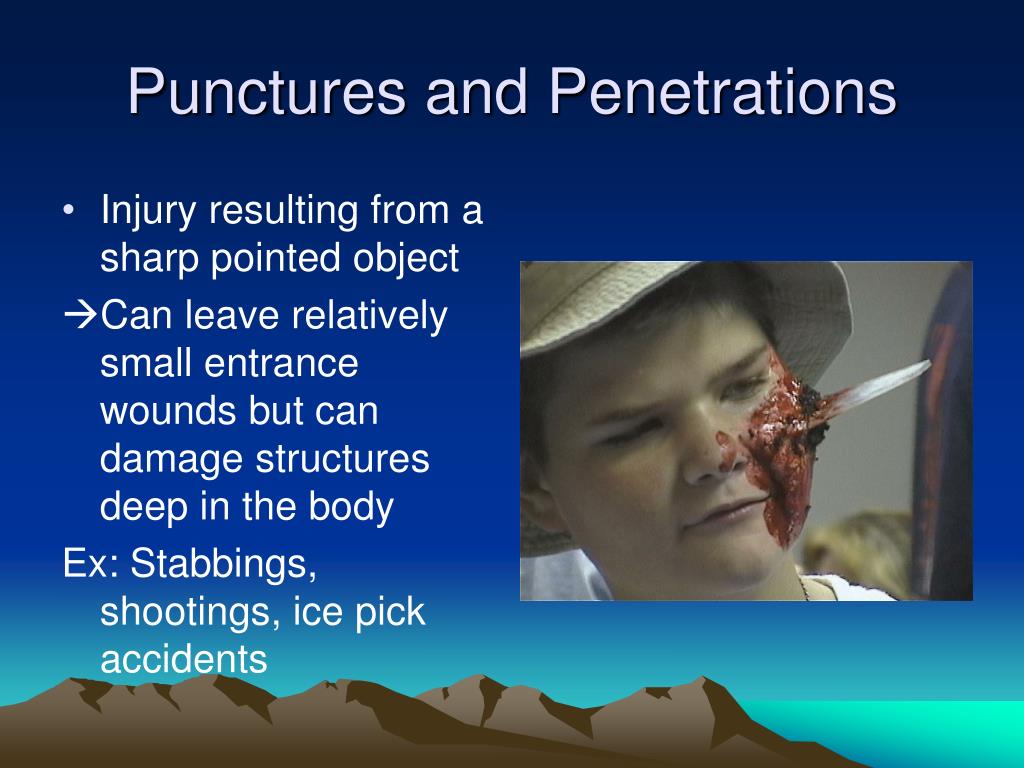 Punctures and Penetrations

• Injury resulting from a sharp pointed object

→Can leave relatively small entrance wounds but can damage structures deep in the body

Ex: Stabbings, shootings, ice pick accidents